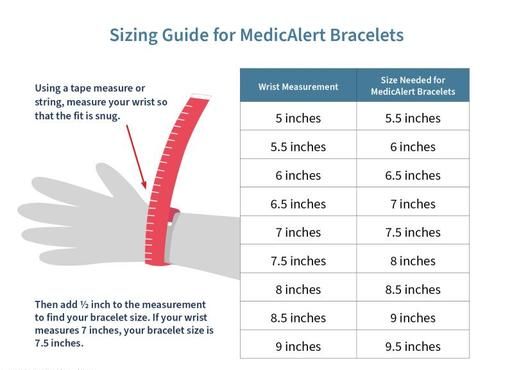 Sizing Guide for MedicAlert Bracelets

Using a tape measure or string, measure your wrist so that the fit is snug.

Then add ½ inch to the measurement to find your bracelet size. If your wrist measures 7 inches, your bracelet size is 7.5 inches.

| Wrist Measurement | Size Needed for MedicAlert Bracelets |
|---|---|
| 5 inches | 5.5 inches |
| 5.5 inches | 6 inches |
| 6 inches | 6.5 inches |
| 6.5 inches | 7 inches |
| 7 inches | 7.5 inches |
| 7.5 inches | 8 inches |
| 8 inches | 8.5 inches |
| 8.5 inches | 9 inches |
| 9 inches | 9.5 inches |